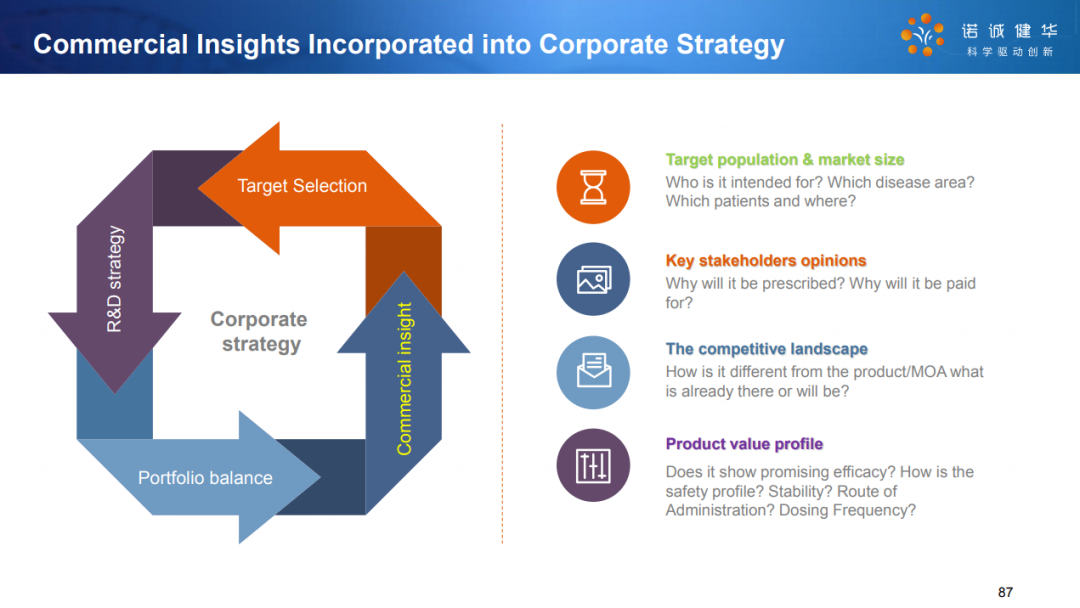 Commercial Insights Incorporated into Corporate Strategy

诺诚健华
科学驱动创新

Target Selection

R&D strategy

Corporate strategy

Commercial insight

Portfolio balance

Target population & market size
Who is it intended for? Which disease area? Which patients and where?

Key stakeholders opinions
Why will it be prescribed? Why will it be paid for?

The competitive landscape
How is it different from the product/MOA what is already there or will be?

Product value profile
Does it show promising efficacy? How is the safety profile? Stability? Route of Administration? Dosing Frequency?

87